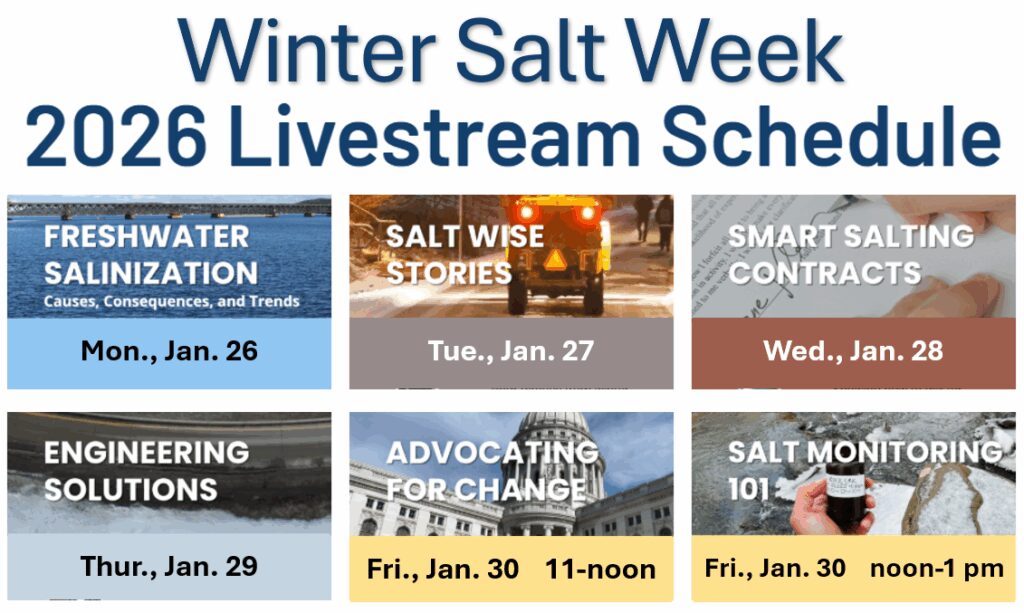 Winter Salt Week
2026 Livestream Schedule

FRESHWATER SALINIZATION
Causes, Consequences, and Trends
Mon., Jan. 26

SALT WISE STORIES
Tue., Jan. 27

SMART SALTING CONTRACTS
Wed., Jan. 28

ENGINEERING SOLUTIONS
Thur., Jan. 29

ADVOCATING FOR CHANGE
Fri., Jan. 30 11-noon

SALT MONITORING 101
Fri., Jan. 30 noon-1 pm